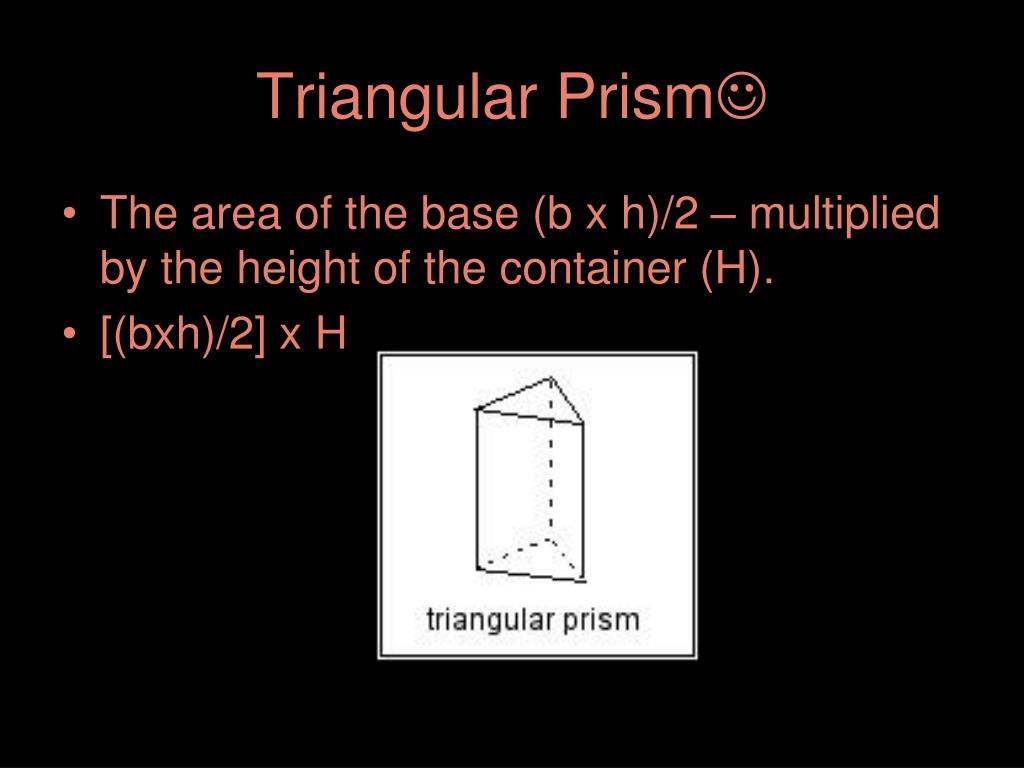 Triangular Prism☺

• The area of the base (b x h)/2 – multiplied by the height of the container (H).
• [(bxh)/2] x H

triangular prism